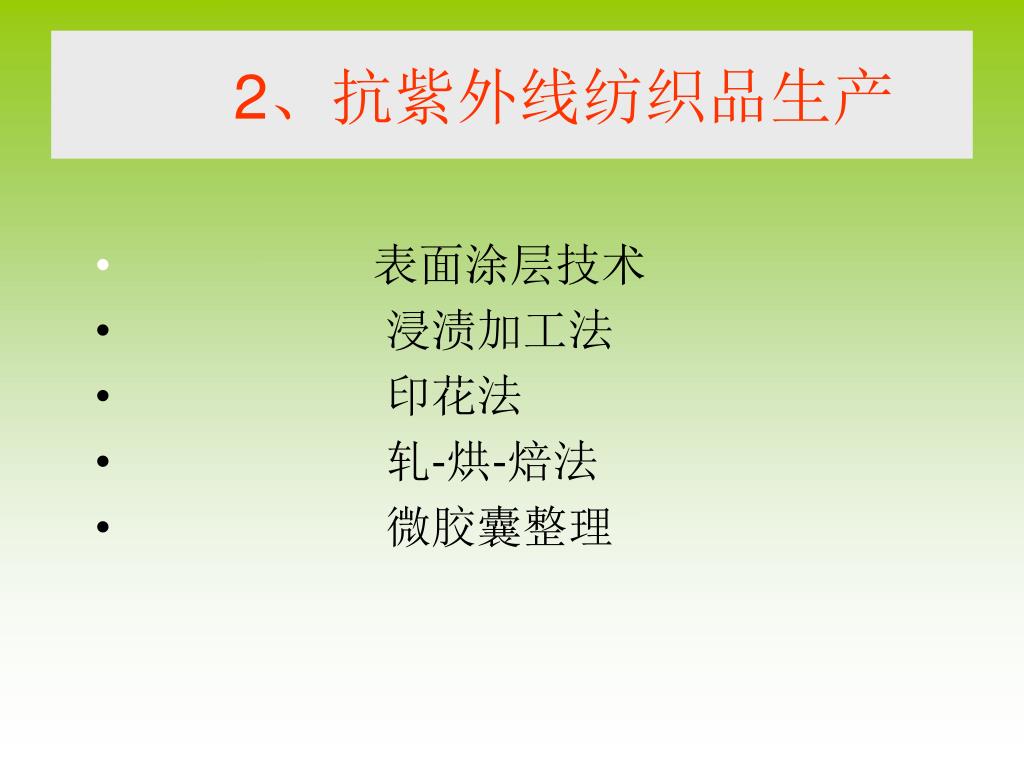 2、抗紫外线纺织品生产

• 表面涂层技术
• 浸渍加工法
• 印花法
• 轧-烘-焙法
• 微胶囊整理